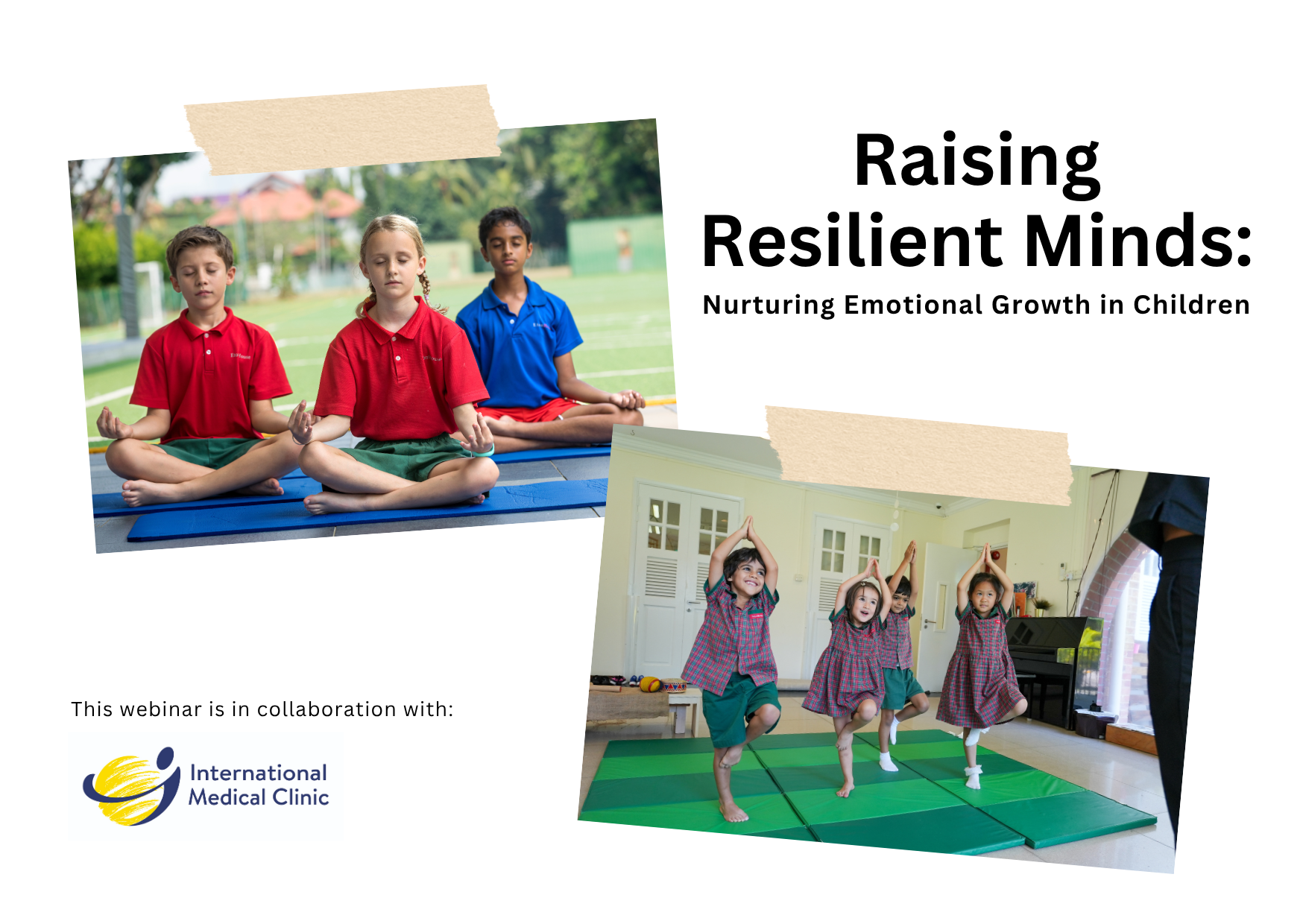 Raising Resilient Minds:

Nurturing Emotional Growth in Children

This webinar is in collaboration with:

International Medical Clinic